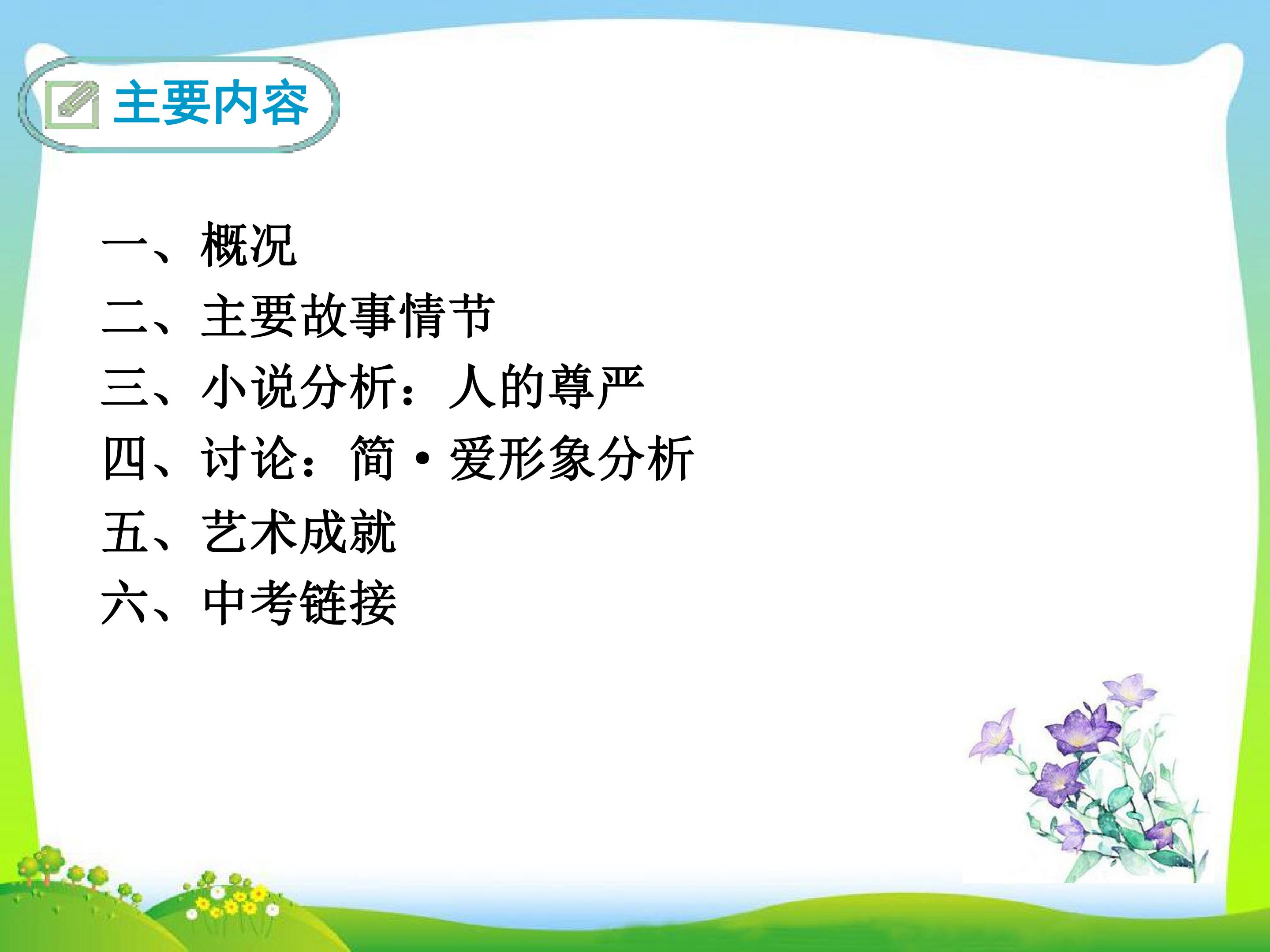 主要内容

一、概况
二、主要故事情节
三、小说分析：人的尊严
四、讨论：简·爱形象分析
五、艺术成就
六、中考链接